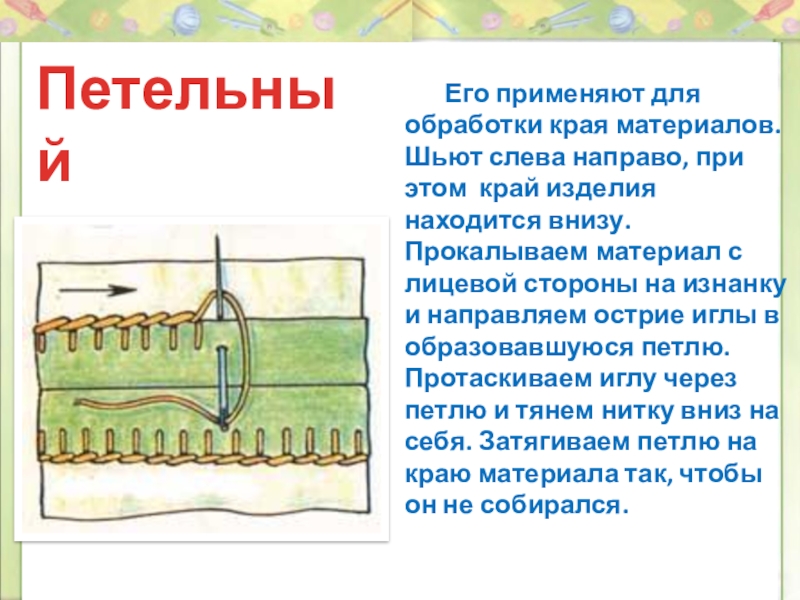 Петельный

Его применяют для обработки края материалов. Шьют слева направо, при этом край изделия находится внизу. Прокалываем материал с лицевой стороны на изнанку и направляем острие иглы в образовавшуюся петлю. Протаскиваем иглу через петлю и тянем нитку вниз на себя. Затягиваем петлю на краю материала так, чтобы он не собирался.